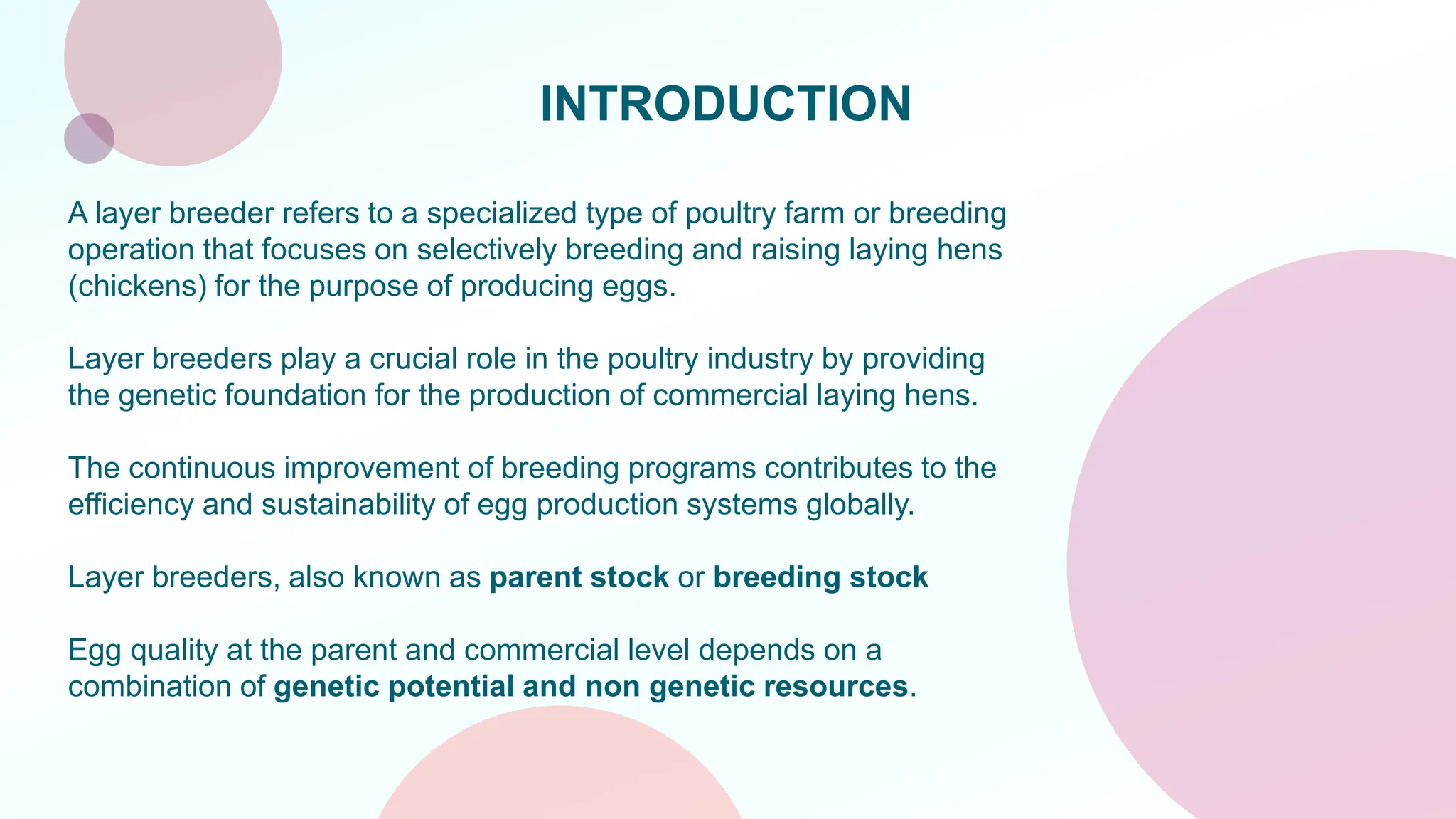 INTRODUCTION

A layer breeder refers to a specialized type of poultry farm or breeding operation that focuses on selectively breeding and raising laying hens (chickens) for the purpose of producing eggs.

Layer breeders play a crucial role in the poultry industry by providing the genetic foundation for the production of commercial laying hens.

The continuous improvement of breeding programs contributes to the efficiency and sustainability of egg production systems globally.

Layer breeders, also known as parent stock or breeding stock

Egg quality at the parent and commercial level depends on a combination of genetic potential and non genetic resources.